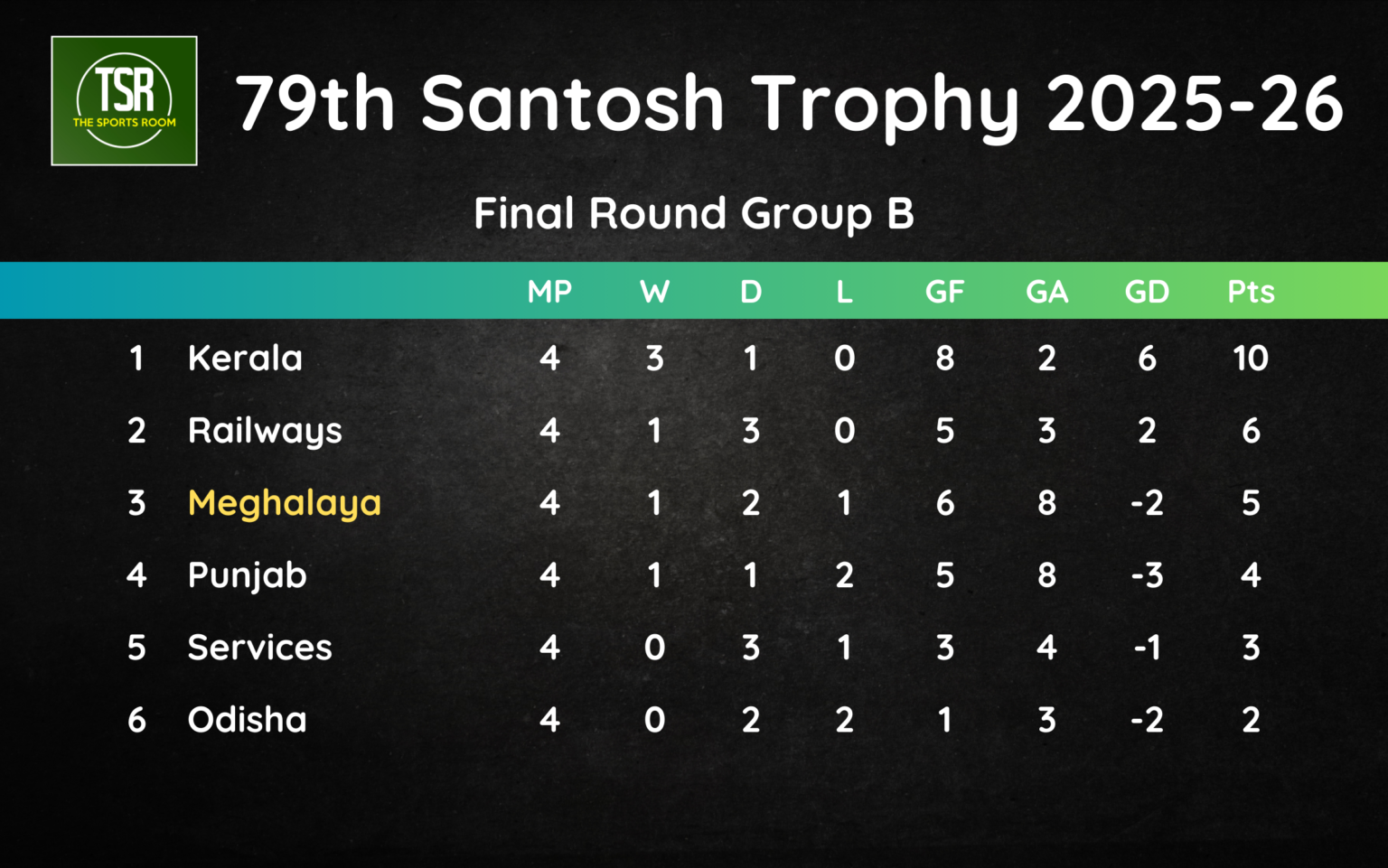 TSR
THE SPORTS ROOM

79th Santosh Trophy 2025-26

Final Round Group B

| | | MP | W | D | L | GF | GA | GD | Pts |
|---|---|---|---|---|---|---|---|---|---|
| 1 | Kerala | 4 | 3 | 1 | 0 | 8 | 2 | 6 | 10 |
| 2 | Railways | 4 | 1 | 3 | 0 | 5 | 3 | 2 | 6 |
| 3 | Meghalaya | 4 | 1 | 2 | 1 | 6 | 8 | -2 | 5 |
| 4 | Punjab | 4 | 1 | 1 | 2 | 5 | 8 | -3 | 4 |
| 5 | Services | 4 | 0 | 3 | 1 | 3 | 4 | -1 | 3 |
| 6 | Odisha | 4 | 0 | 2 | 2 | 1 | 3 | -2 | 2 |